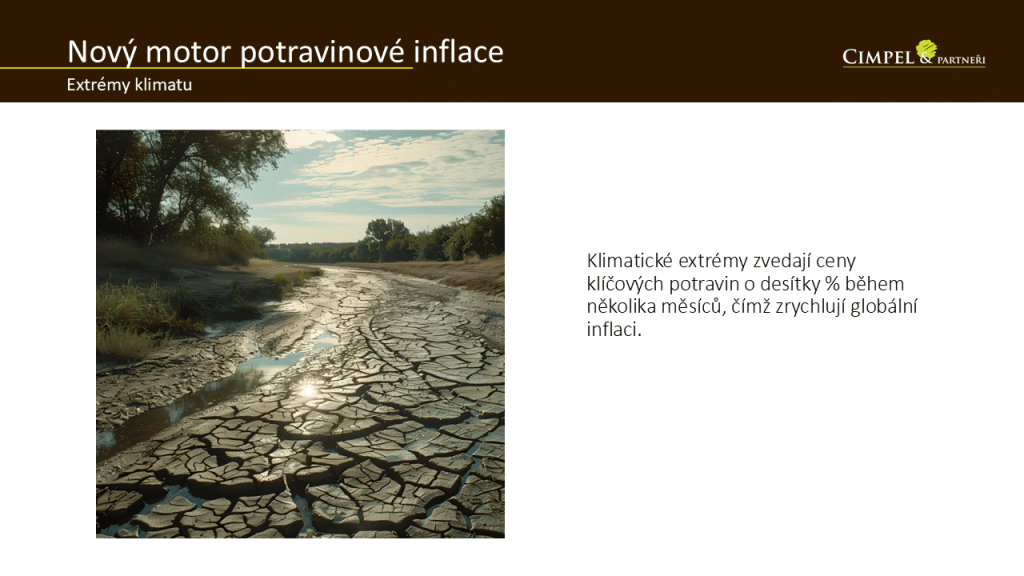 Nový motor potravinové inflace
Extrémy klimatu

CIMPEL & PARTNEŘI

Klimatické extrémy zvedají ceny klíčových potravin o desítky % během několika měsíců, čímž zrychlují globální inflaci.